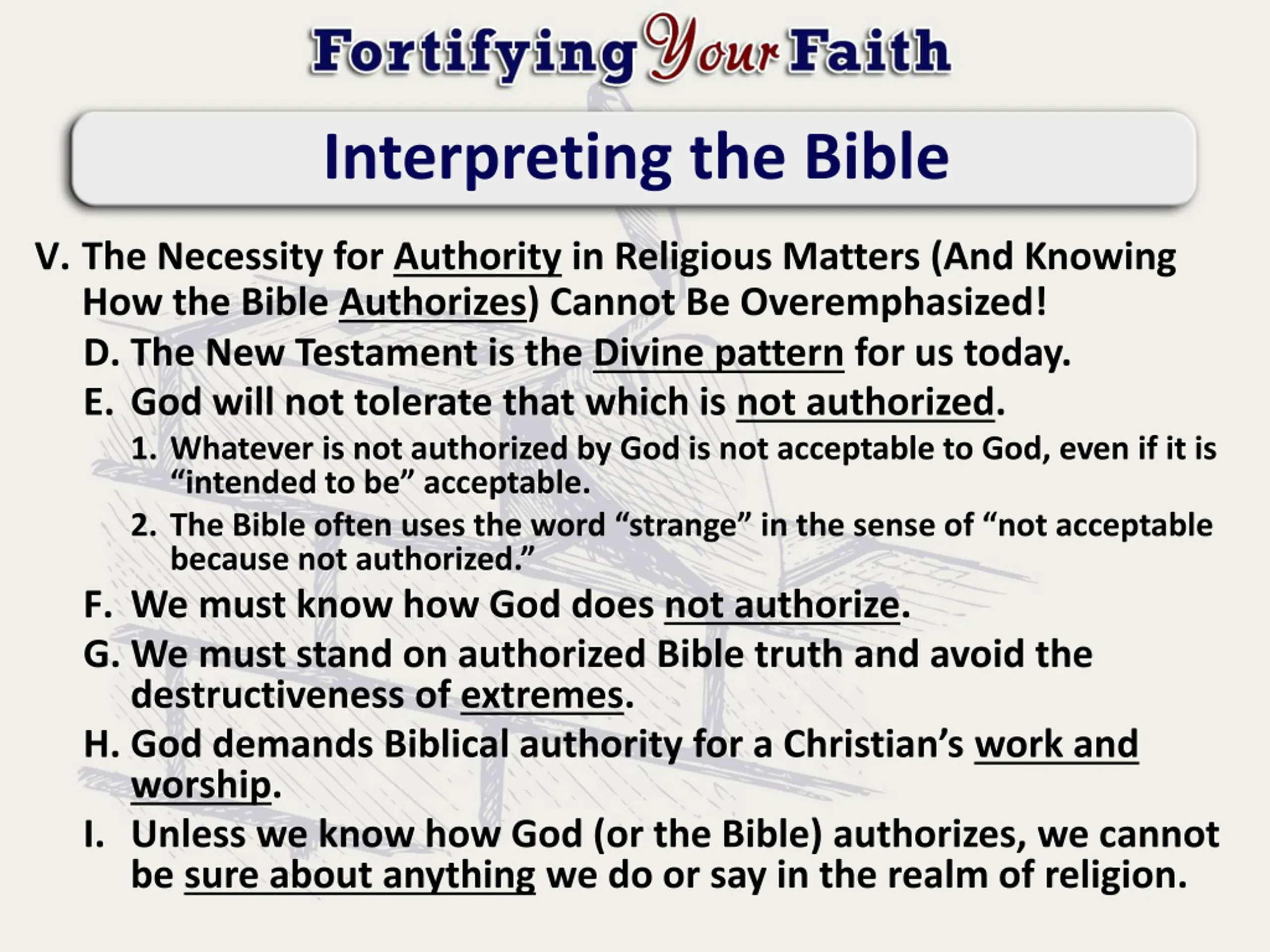 Fortifying Your Faith

Interpreting the Bible

V. The Necessity for Authority in Religious Matters (And Knowing How the Bible Authorizes) Cannot Be Overemphasized!

D. The New Testament is the Divine pattern for us today.

E. God will not tolerate that which is not authorized.

1. Whatever is not authorized by God is not acceptable to God, even if it is “intended to be” acceptable.

2. The Bible often uses the word “strange” in the sense of “not acceptable because not authorized.”

F. We must know how God does not authorize.

G. We must stand on authorized Bible truth and avoid the destructiveness of extremes.

H. God demands Biblical authority for a Christian’s work and worship.

I. Unless we know how God (or the Bible) authorizes, we cannot be sure about anything we do or say in the realm of religion.